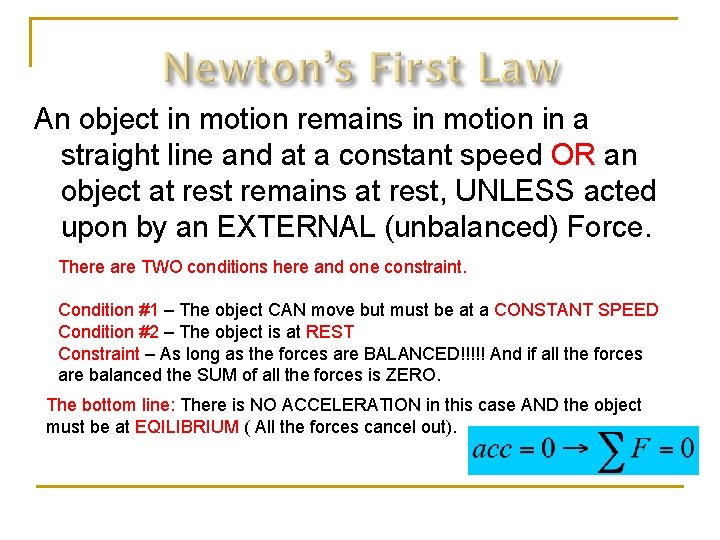 Newton's First Law

An object in motion remains in motion in a straight line and at a constant speed OR an object at rest remains at rest, UNLESS acted upon by an EXTERNAL (unbalanced) Force.

There are TWO conditions here and one constraint.

Condition #1 – The object CAN move but must be at a CONSTANT SPEED
Condition #2 – The object is at REST
Constraint – As long as the forces are BALANCED!!!!! And if all the forces are balanced the SUM of all the forces is ZERO.

The bottom line: There is NO ACCELERATION in this case AND the object must be at EQILIBRIUM ( All the forces cancel out).

$acc = 0 \rightarrow \sum F = 0$